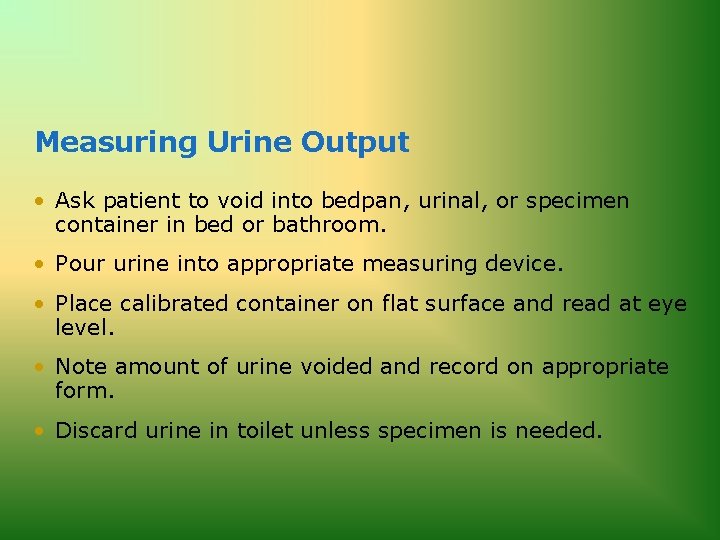 Measuring Urine Output

• Ask patient to void into bedpan, urinal, or specimen container in bed or bathroom.

• Pour urine into appropriate measuring device.

• Place calibrated container on flat surface and read at eye level.

• Note amount of urine voided and record on appropriate form.

• Discard urine in toilet unless specimen is needed.